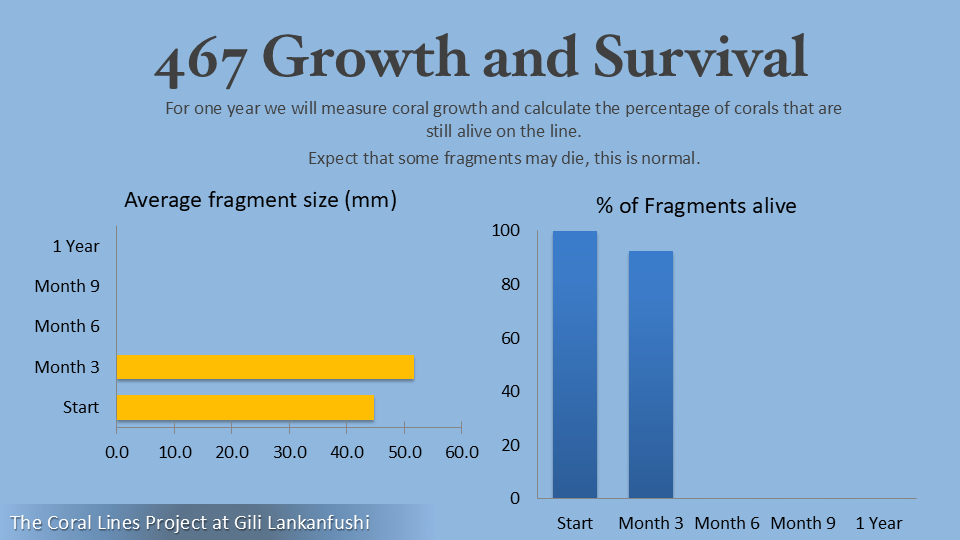 467 Growth and Survival

For one year we will measure coral growth and calculate the percentage of corals that are still alive on the line.

Expect that some fragments may die, this is normal.

Average fragment size (mm)

1 Year
Month 9
Month 6
Month 3
Start

0.0 10.0 20.0 30.0 40.0 50.0 60.0

% of Fragments alive

100
80
60
40
20
0

Start Month 3 Month 6 Month 9 1 Year

The Coral Lines Project at Gili Lankanfushi